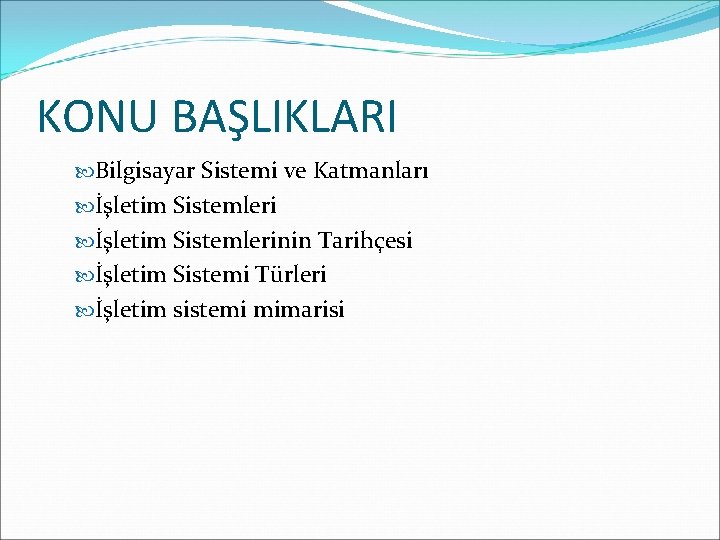 KONU BAŞLIKLARI

Bilgisayar Sistemi ve Katmanları
İşletim Sistemleri
İşletim Sistemlerinin Tarihçesi
İşletim Sistemi Türleri
İşletim sistemi mimarisi